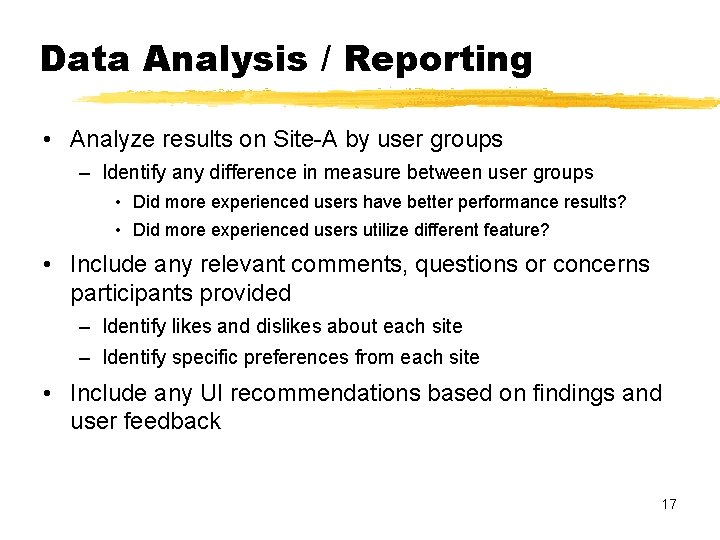 Data Analysis / Reporting

• Analyze results on Site-A by user groups
  – Identify any difference in measure between user groups
    • Did more experienced users have better performance results?
    • Did more experienced users utilize different feature?
• Include any relevant comments, questions or concerns participants provided
  – Identify likes and dislikes about each site
  – Identify specific preferences from each site
• Include any UI recommendations based on findings and user feedback

17